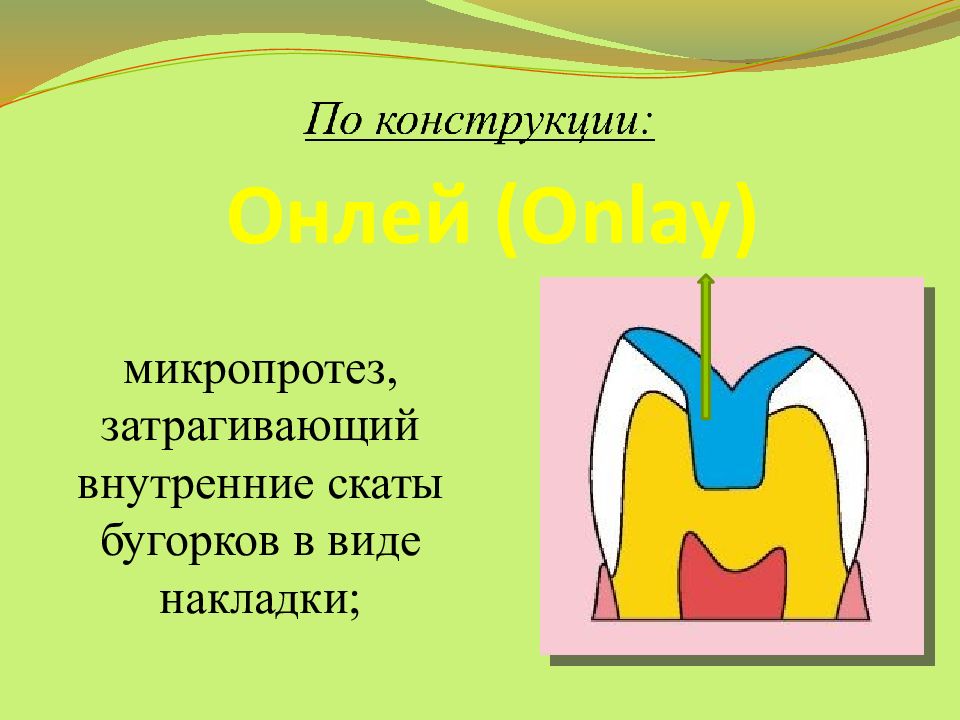 По конструкции:

Онлей (Onlay)

микропротез, затрагивающий внутренние скаты бугорков в виде накладки;